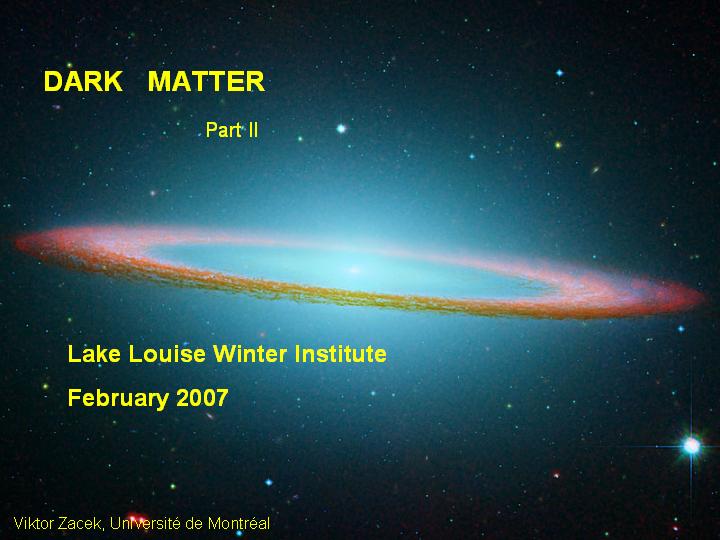 DARK MATTER

Part II

Lake Louise Winter Institute

February 2007

Viktor Zacek, Université de Montréal